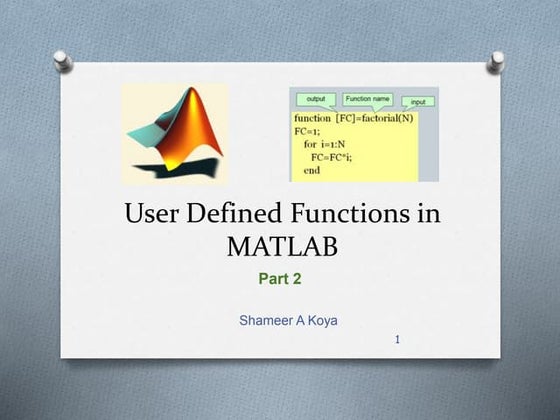 output
Function name
input
function [FC]=factorial(N)
FC=1;
for i=1:N
FC=FC*i;
end

User Defined Functions in MATLAB

Part 2

Shameer A Koya

1